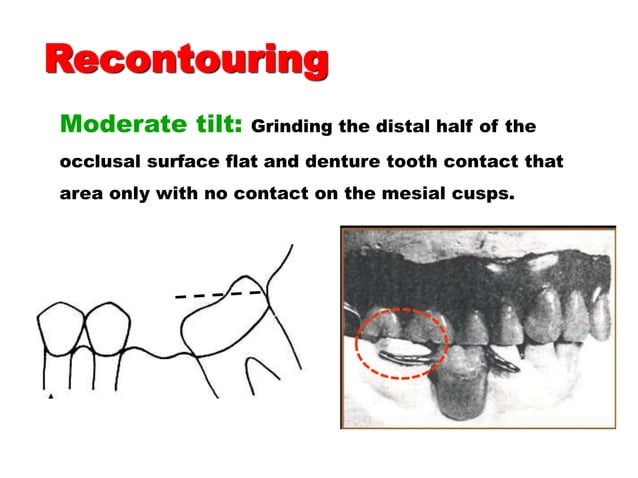 Recontouring

Moderate tilt: Grinding the distal half of the occlusal surface flat and denture tooth contact that area only with no contact on the mesial cusps.